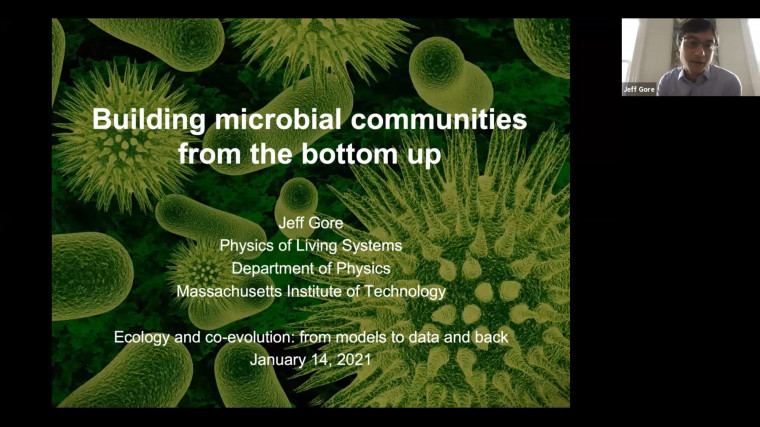 Building microbial communities from the bottom up

Jeff Gore
Physics of Living Systems
Department of Physics
Massachusetts Institute of Technology

Ecology and co-evolution: from models to data and back
January 14, 2021

Jeff Gore